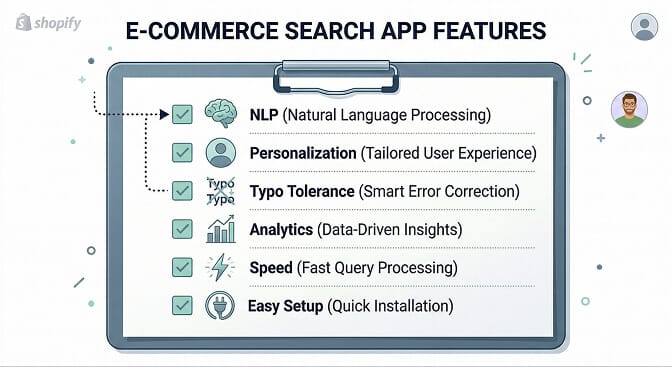 shopify

E-COMMERCE SEARCH APP FEATURES

NLP (Natural Language Processing)

Personalization (Tailored User Experience)

Typo
Typo
Typo Tolerance (Smart Error Correction)

Analytics (Data-Driven Insights)

Speed (Fast Query Processing)

Easy Setup (Quick Installation)